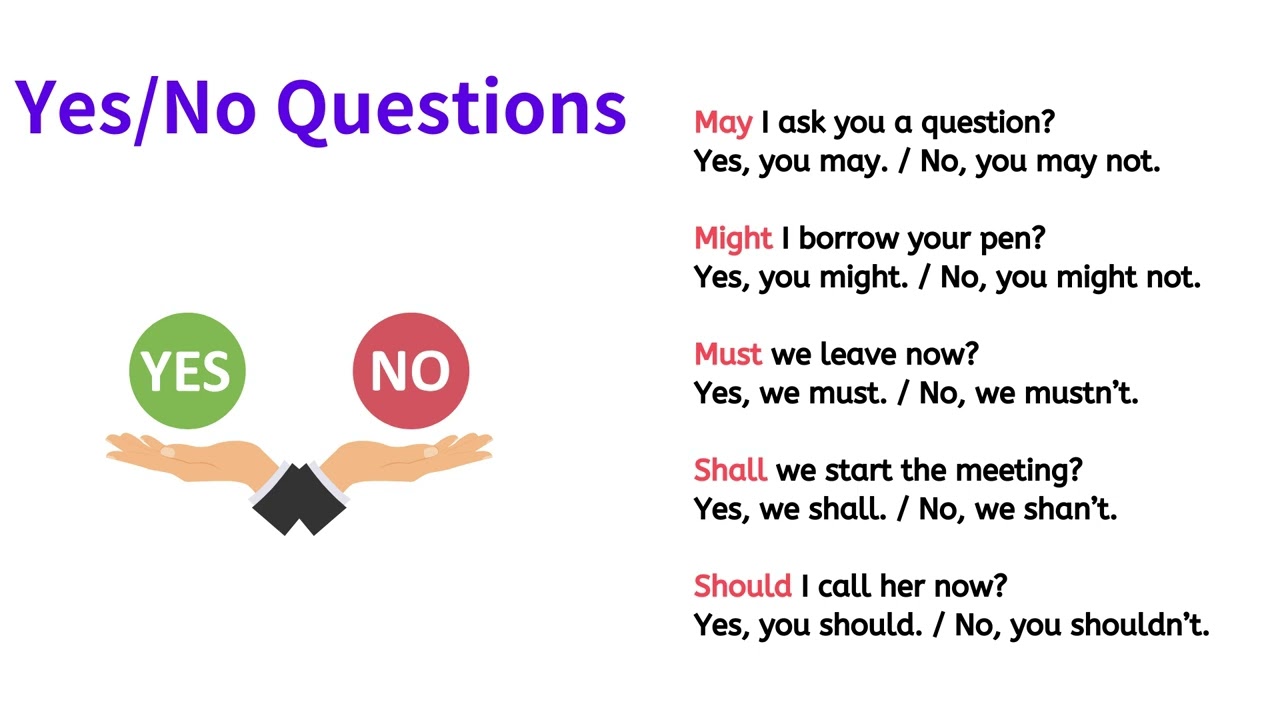 Yes/No Questions

YES

NO

May I ask you a question?
Yes, you may. / No, you may not.

Might I borrow your pen?
Yes, you might. / No, you might not.

Must we leave now?
Yes, we must. / No, we mustn't.

Shall we start the meeting?
Yes, we shall. / No, we shan't.

Should I call her now?
Yes, you should. / No, you shouldn't.